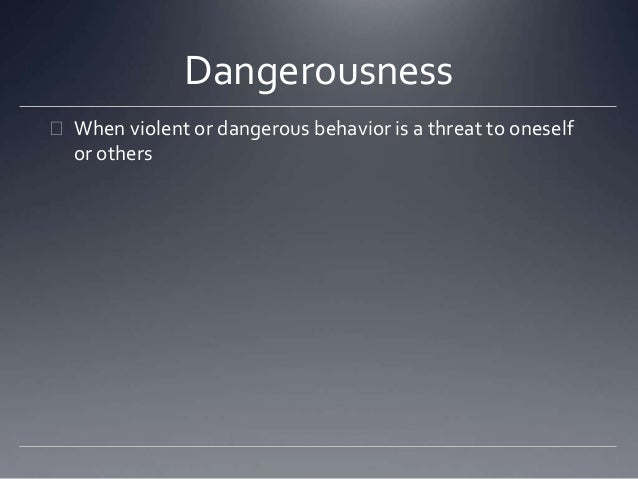 Dangerousness

When violent or dangerous behavior is a threat to oneself or others